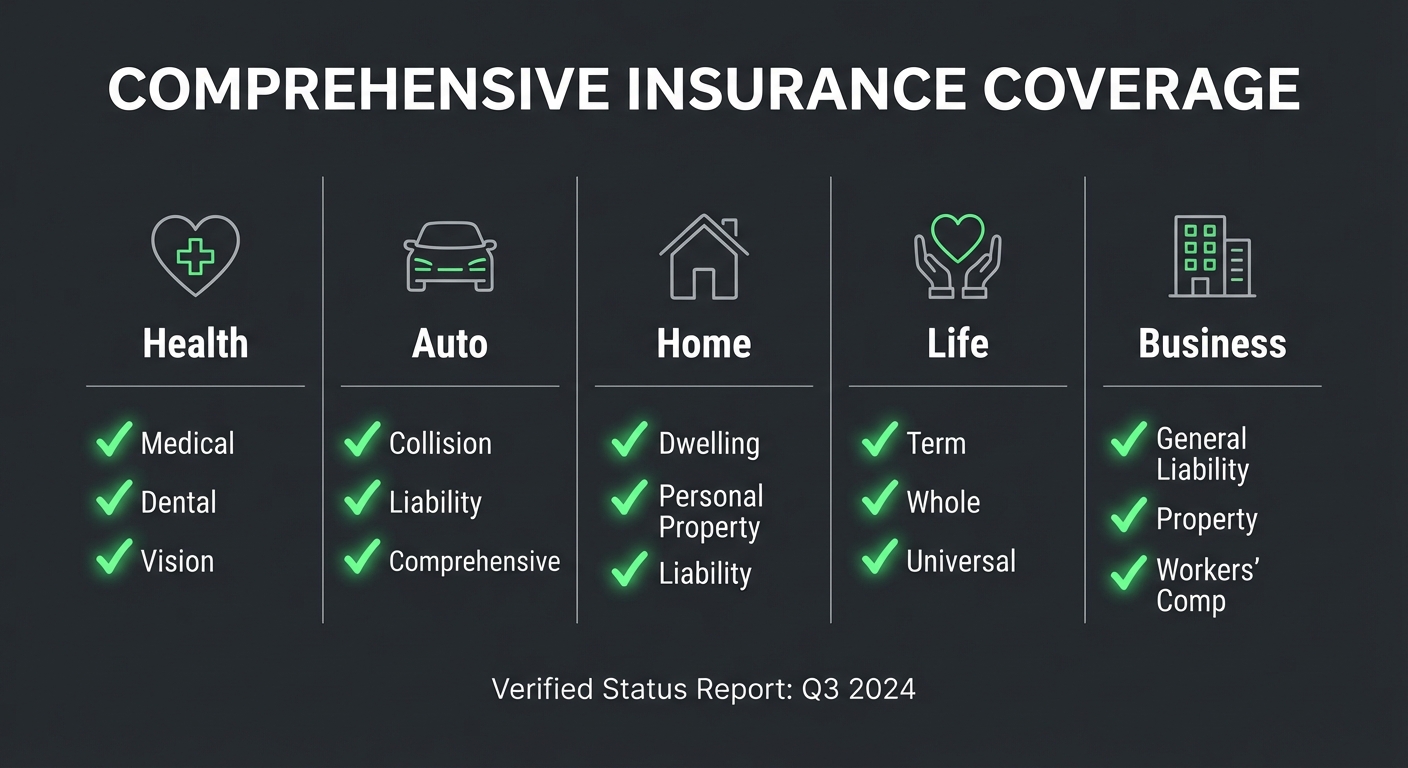 COMPREHENSIVE INSURANCE COVERAGE

Health
Medical
Dental
Vision

Auto
Collision
Liability
Comprehensive

Home
Dwelling
Personal Property
Liability

Life
Term
Whole
Universal

Business
General Liability
Property
Workers' Comp

Verified Status Report: Q3 2024